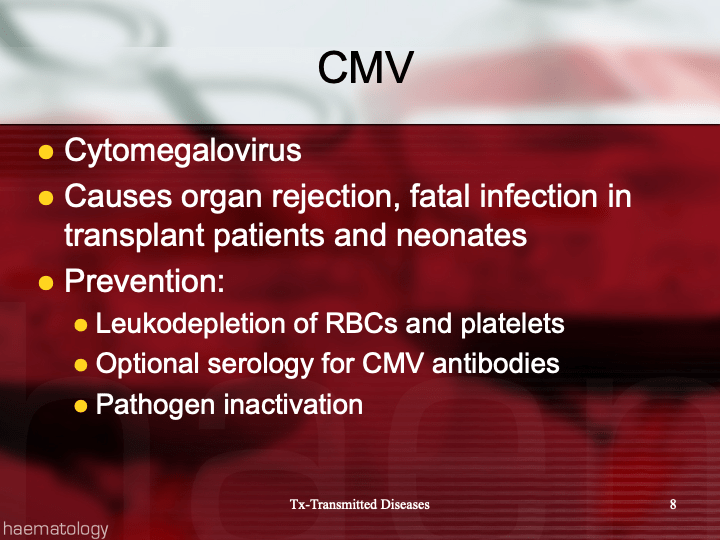 CMV

- Cytomegalovirus
- Causes organ rejection, fatal infection in transplant patients and neonates
- Prevention:
  - Leukodepletion of RBCs and platelets
  - Optional serology for CMV antibodies
  - Pathogen inactivation

Tx-Transmitted Diseases

8

haematology